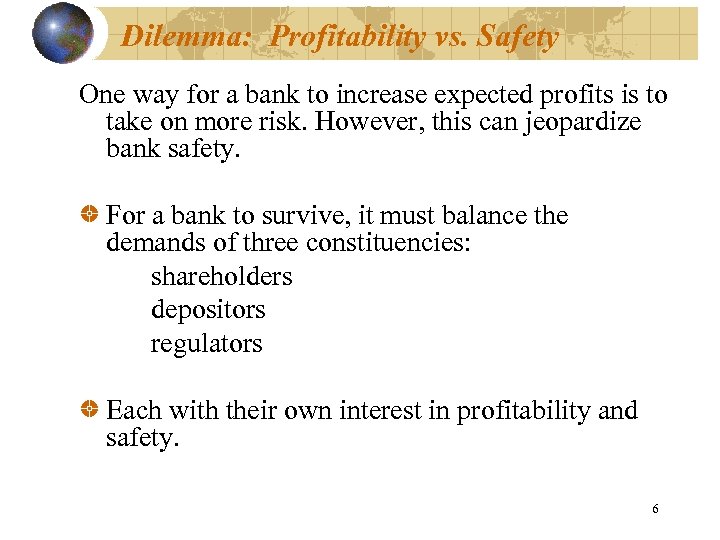 Dilemma: Profitability vs. Safety

One way for a bank to increase expected profits is to take on more risk. However, this can jeopardize bank safety.

For a bank to survive, it must balance the demands of three constituencies:

shareholders

depositors

regulators

Each with their own interest in profitability and safety.

6